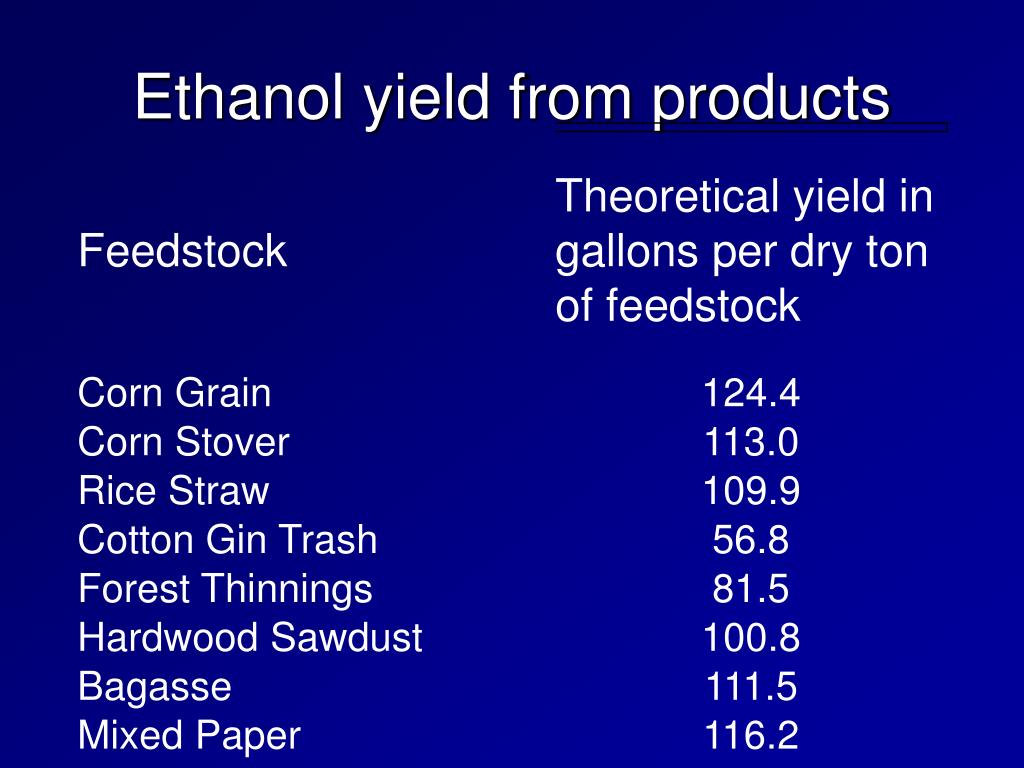 Ethanol yield from products

| Feedstock | Theoretical yield in gallons per dry ton of feedstock |
|---|---|
| Corn Grain | 124.4 |
| Corn Stover | 113.0 |
| Rice Straw | 109.9 |
| Cotton Gin Trash | 56.8 |
| Forest Thinnings | 81.5 |
| Hardwood Sawdust | 100.8 |
| Bagasse | 111.5 |
| Mixed Paper | 116.2 |